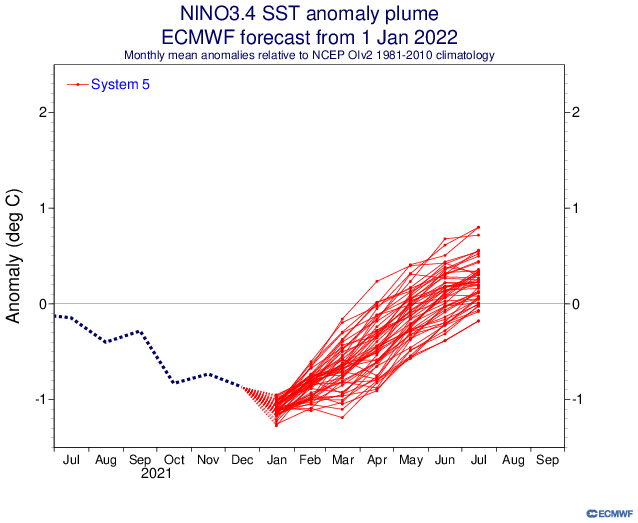 NINO3.4 SST anomaly plume
ECMWF forecast from 1 Jan 2022
Monthly mean anomalies relative to NCEP OIv2 1981-2010 climatology

System 5

Anomaly (deg C)

2
1
0
-1

2
1
0
-1

Jul Aug Sep Oct Nov Dec Jan Feb Mar Apr May Jun Jul Aug Sep
2021

ECMWF